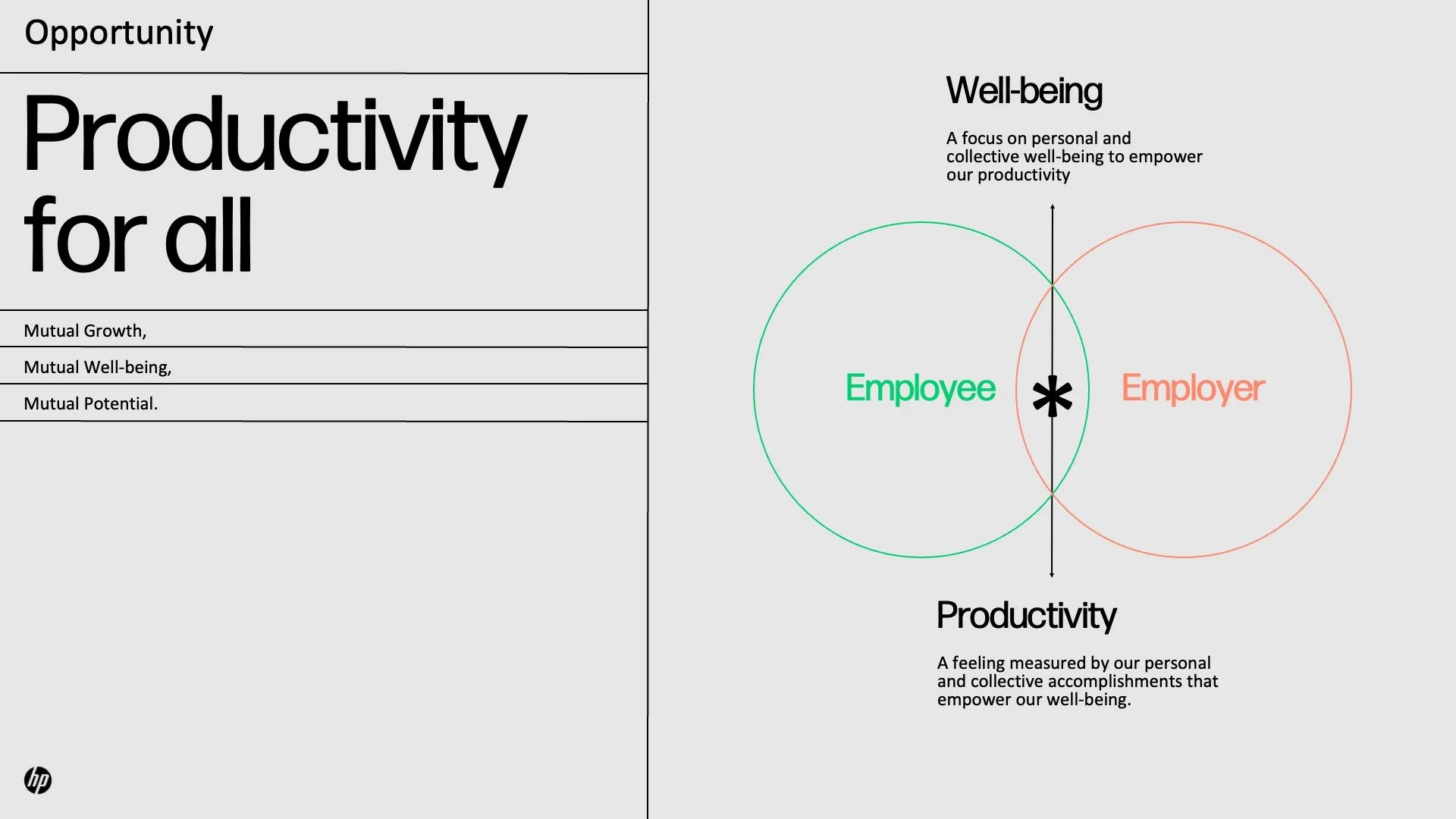 Opportunity

Productivity for all

Mutual Growth,

Mutual Well-being,

Mutual Potential.

hp

Well-being

A focus on personal and collective well-being to empower our productivity

Employee

*

Employer

Productivity

A feeling measured by our personal and collective accomplishments that empower our well-being.